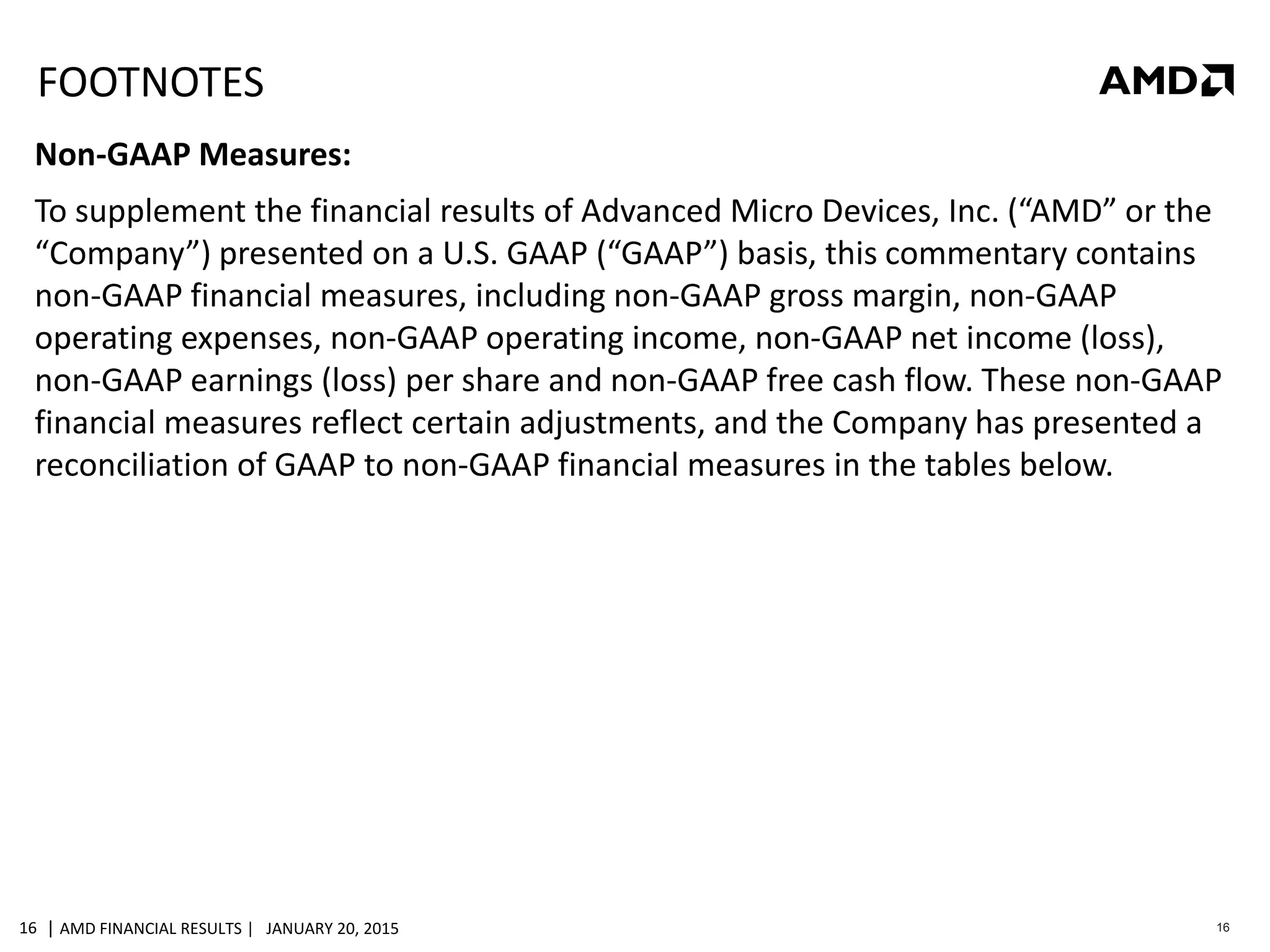 FOOTNOTES

AMD

Non-GAAP Measures:

To supplement the financial results of Advanced Micro Devices, Inc. (“AMD” or the “Company”) presented on a U.S. GAAP (“GAAP”) basis, this commentary contains non-GAAP financial measures, including non-GAAP gross margin, non-GAAP operating expenses, non-GAAP operating income, non-GAAP net income (loss), non-GAAP earnings (loss) per share and non-GAAP free cash flow. These non-GAAP financial measures reflect certain adjustments, and the Company has presented a reconciliation of GAAP to non-GAAP financial measures in the tables below.

16 | AMD FINANCIAL RESULTS | JANUARY 20, 2015

16